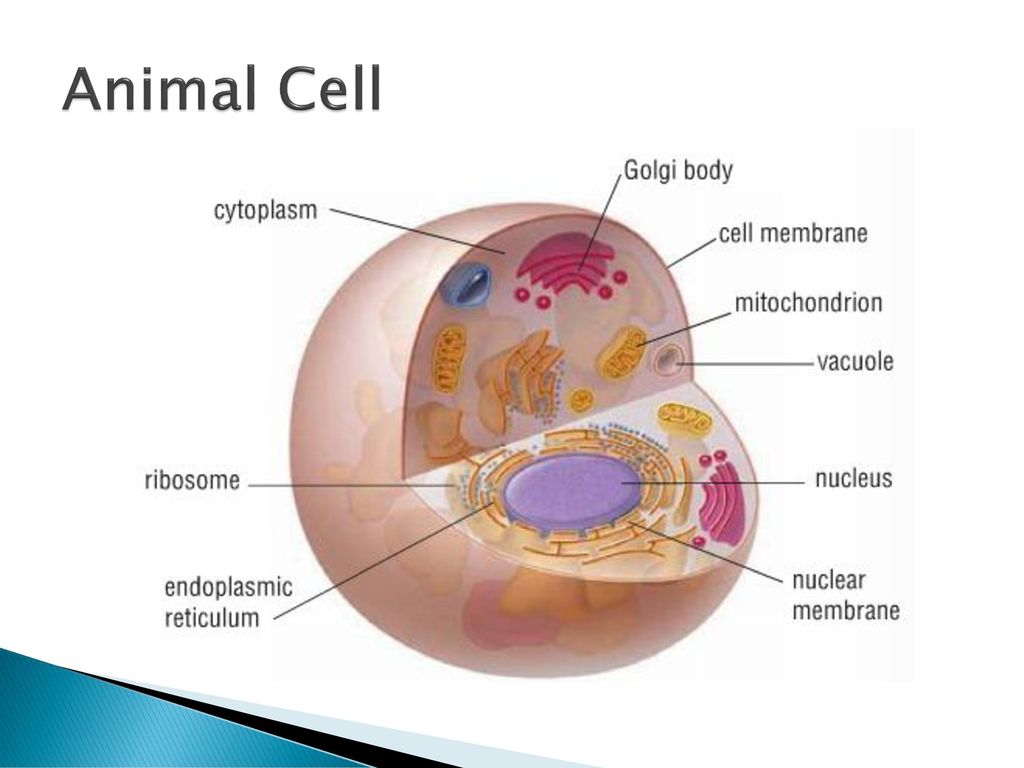 Animal Cell

cytoplasm
Golgi body
cell membrane
mitochondrion
vacuole
ribosome
nucleus
endoplasmic reticulum
nuclear membrane